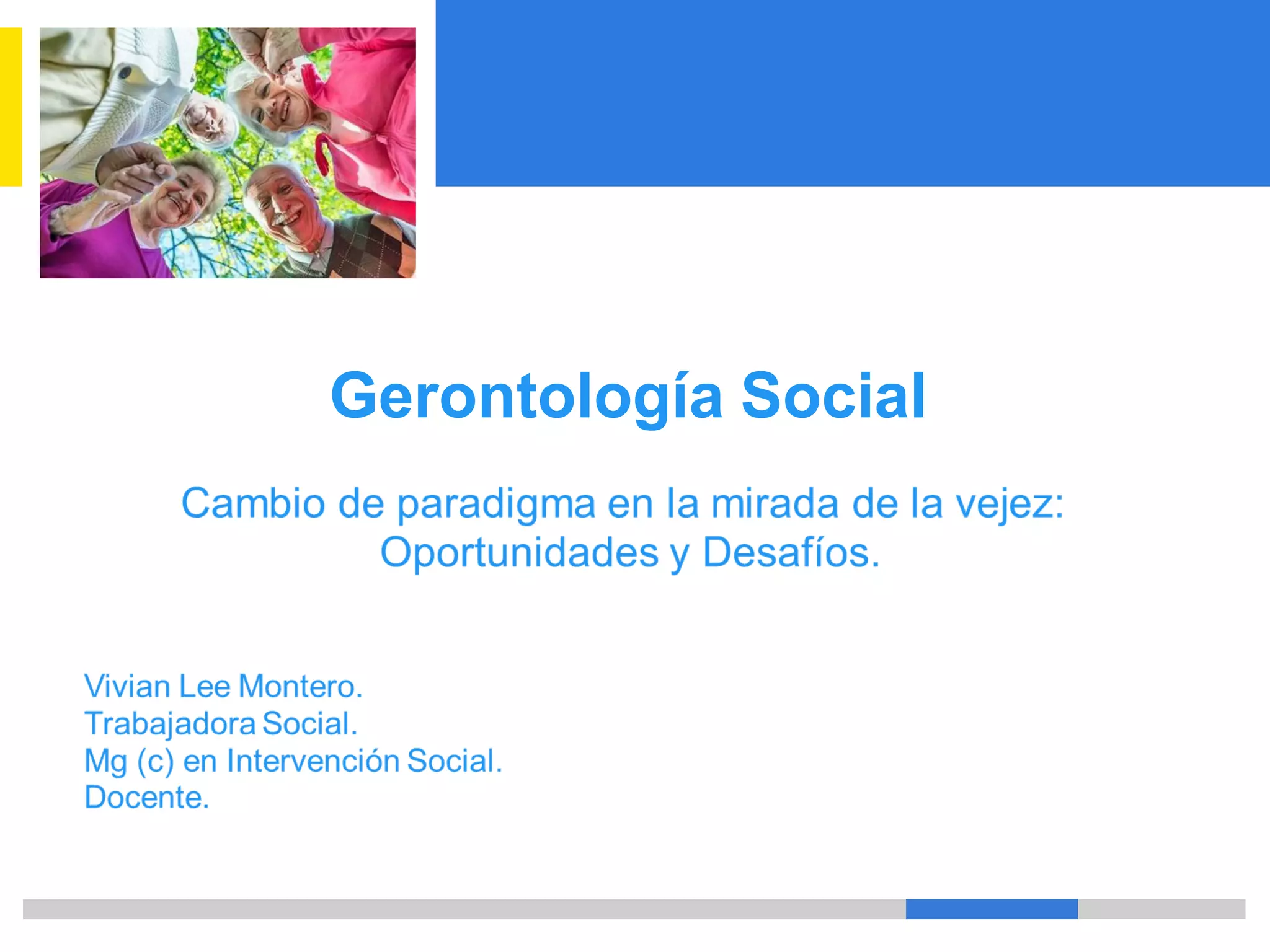 Gerontología Social

Cambio de paradigma en la mirada de la vejez: Oportunidades y Desafíos.

Vivian Lee Montero.
Trabajadora Social.
Mg (c) en Intervención Social.
Docente.